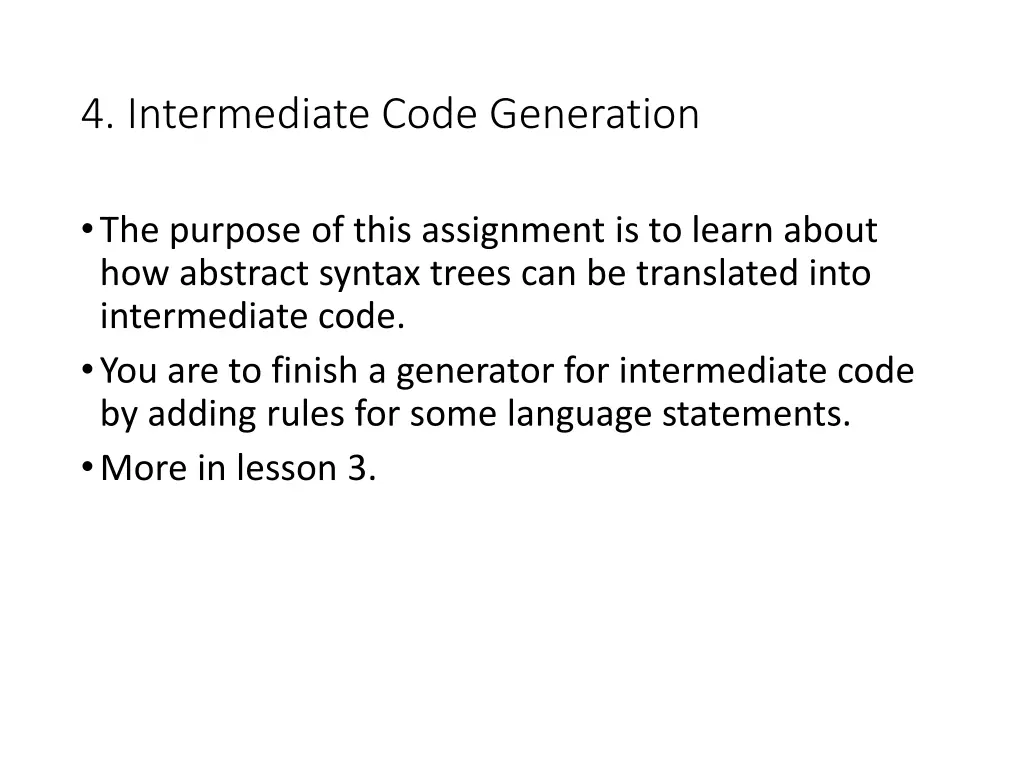 4. Intermediate Code Generation

• The purpose of this assignment is to learn about how abstract syntax trees can be translated into intermediate code.
• You are to finish a generator for intermediate code by adding rules for some language statements.
• More in lesson 3.